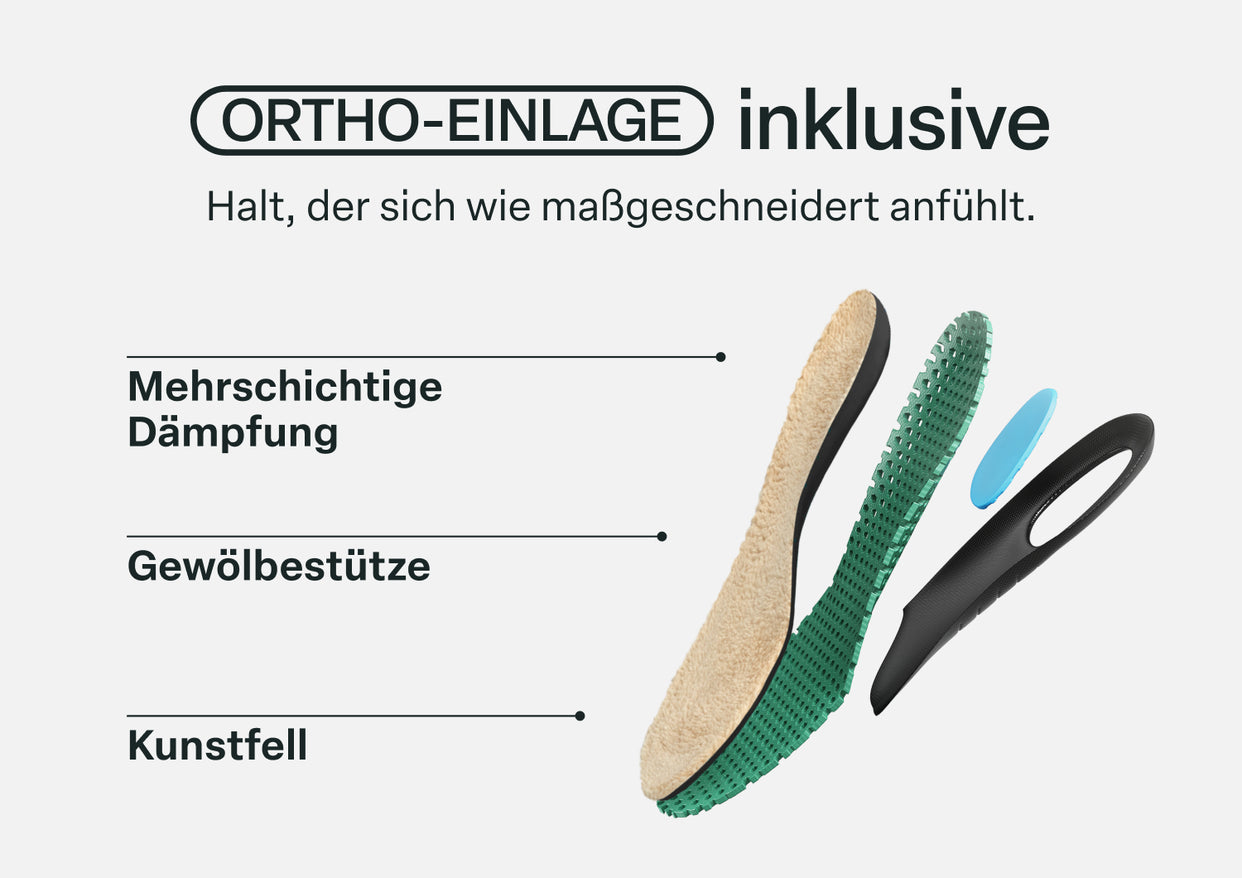 ORTHO-EINLAGE inklusive

Halt, der sich wie maßgeschneidert anfühlt.

Mehrschichtige Dämpfung

Gewölbestütze

Kunstfell